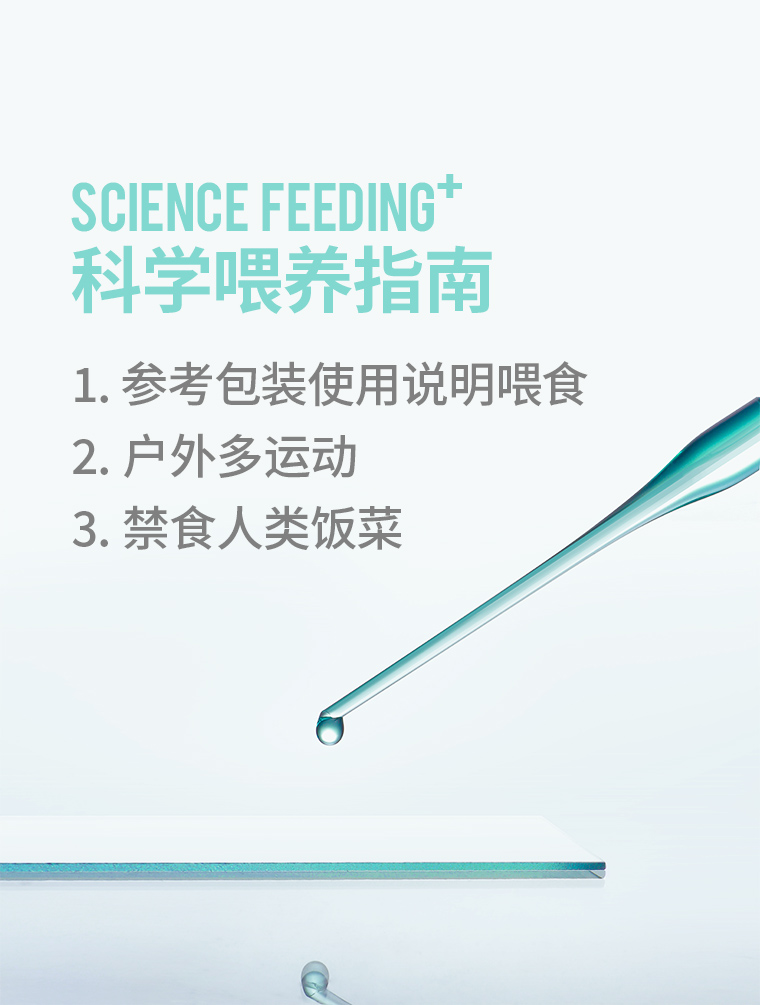 SCIENCE FEEDING+
科学喂养指南

1. 参考包装使用说明喂食
2. 户外多运动
3. 禁食人类饭菜